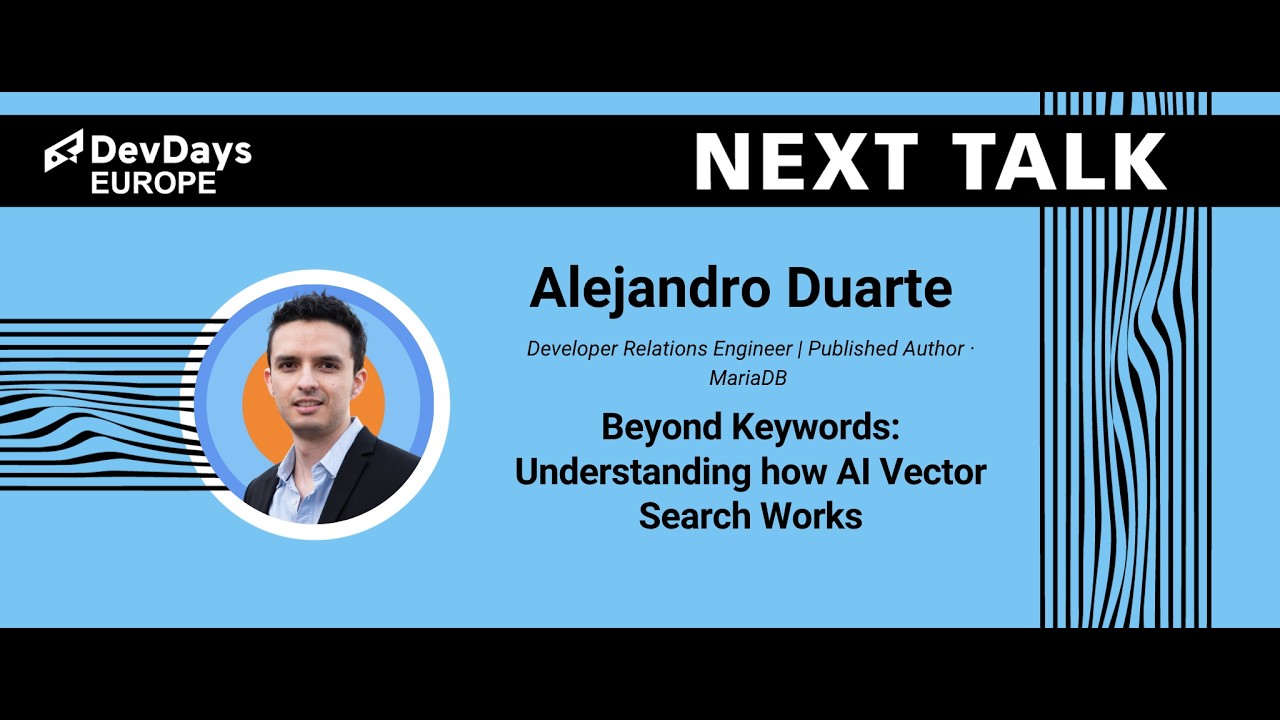 DevDays
EUROPE

NEXT TALK

Alejandro Duarte

Developer Relations Engineer | Published Author · MariaDB

Beyond Keywords: Understanding how AI Vector Search Works